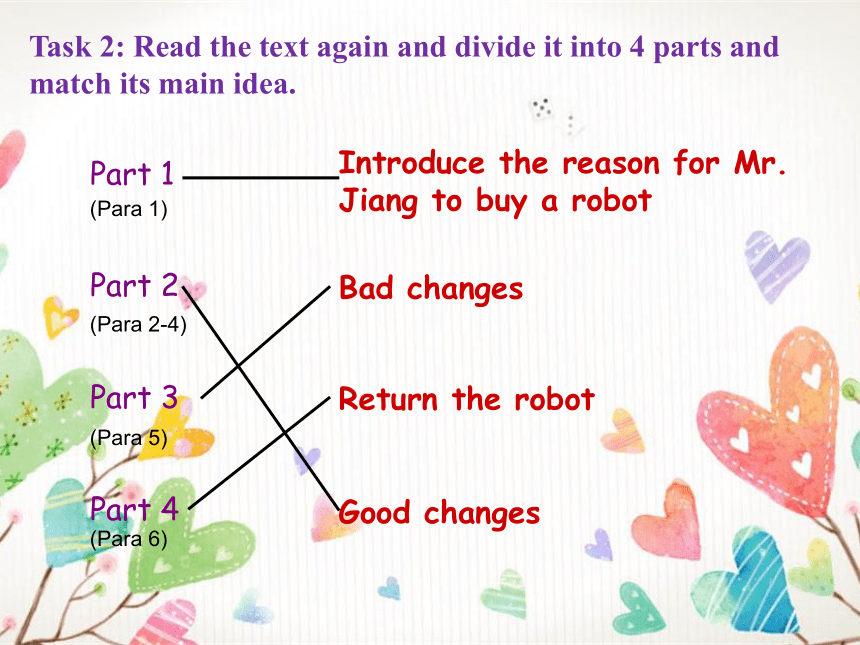 Task 2: Read the text again and divide it into 4 parts and match its main idea.

Part 1
(Para 1)

Part 2
(Para 2-4)

Part 3
(Para 5)

Part 4
(Para 6)

Introduce the reason for Mr. Jiang to buy a robot

Bad changes

Return the robot

Good changes